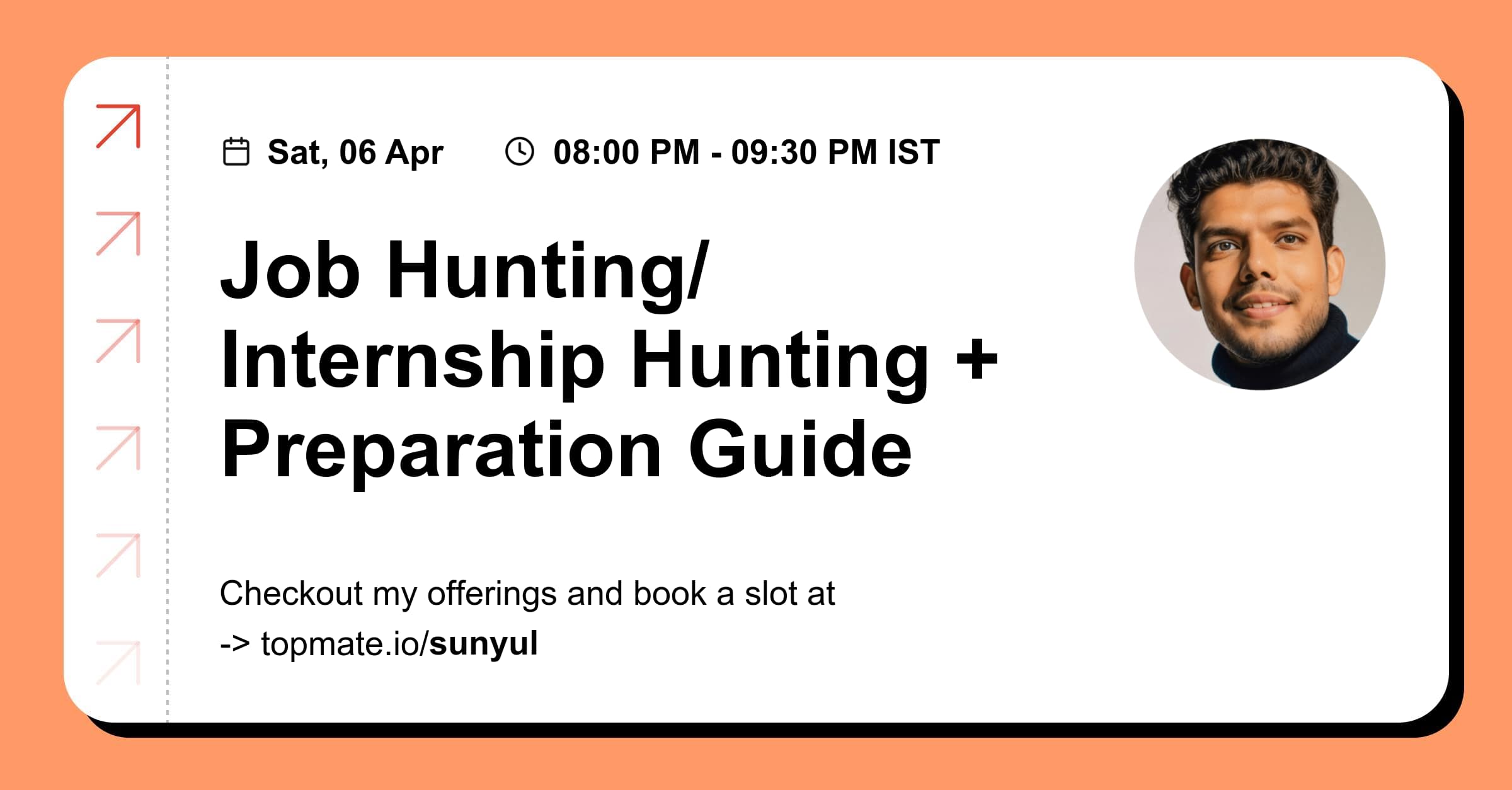 Sat, 06 Apr 08:00 PM - 09:30 PM IST

Job Hunting/ Internship Hunting + Preparation Guide

Checkout my offerings and book a slot at
-> topmate.io/sunyul